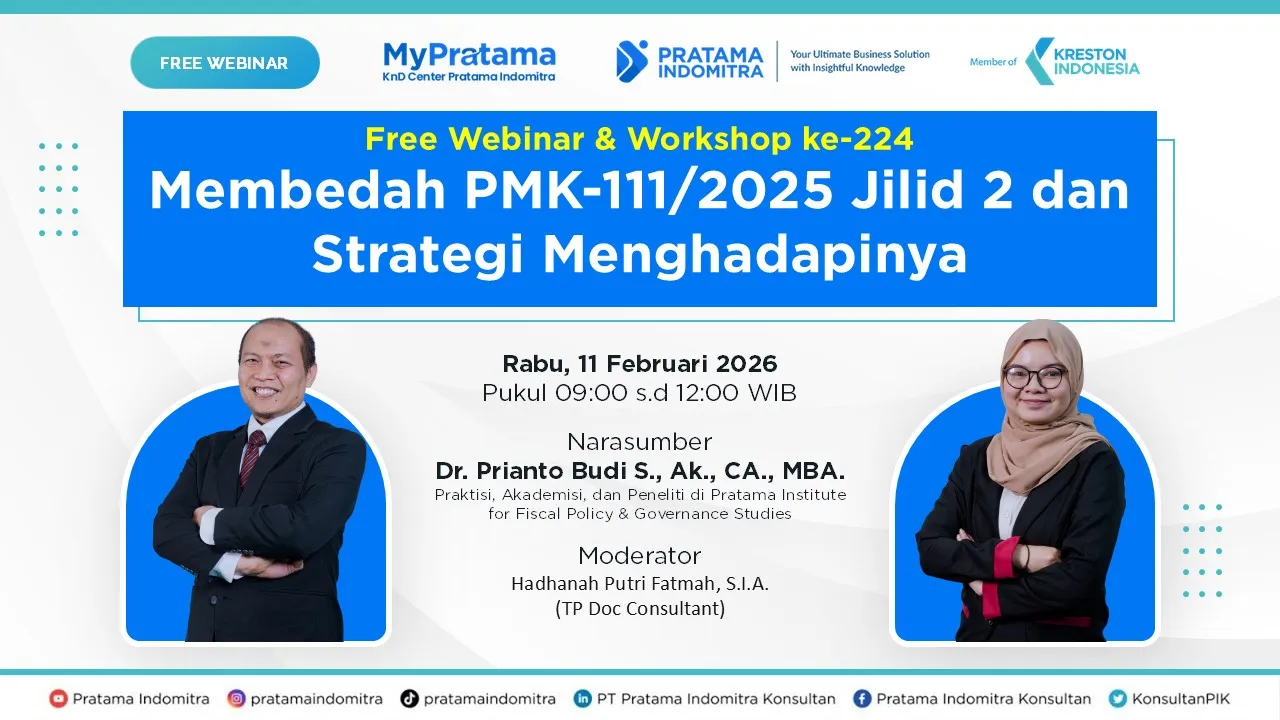 FREE WEBINAR

MyPratama
KnD Center Pratama Indomitra

PRATAMA INDOMITRA

Your Ultimate Business Solution with Insightful Knowledge

Member of KRESTON INDONESIA

Free Webinar & Workshop ke-224

Membedah PMK-111/2025 Jilid 2 dan Strategi Menghadapinya

Rabu, 11 Februari 2026
Pukul 09:00 s.d 12:00 WIB

Narasumber
Dr. Prianto Budi S., Ak., CA., MBA.
Praktisi, Akademisi, dan Peneliti di Pratama Institute for Fiscal Policy & Governance Studies

Moderator
Hadhanah Putri Fatmah, S.I.A.
(TP Doc Consultant)

Pratama Indomitra pratamaindomitra pratamaindomitra PT Pratama Indomitra Konsultan Pratama Indomitra Konsultan KonsultanPIK